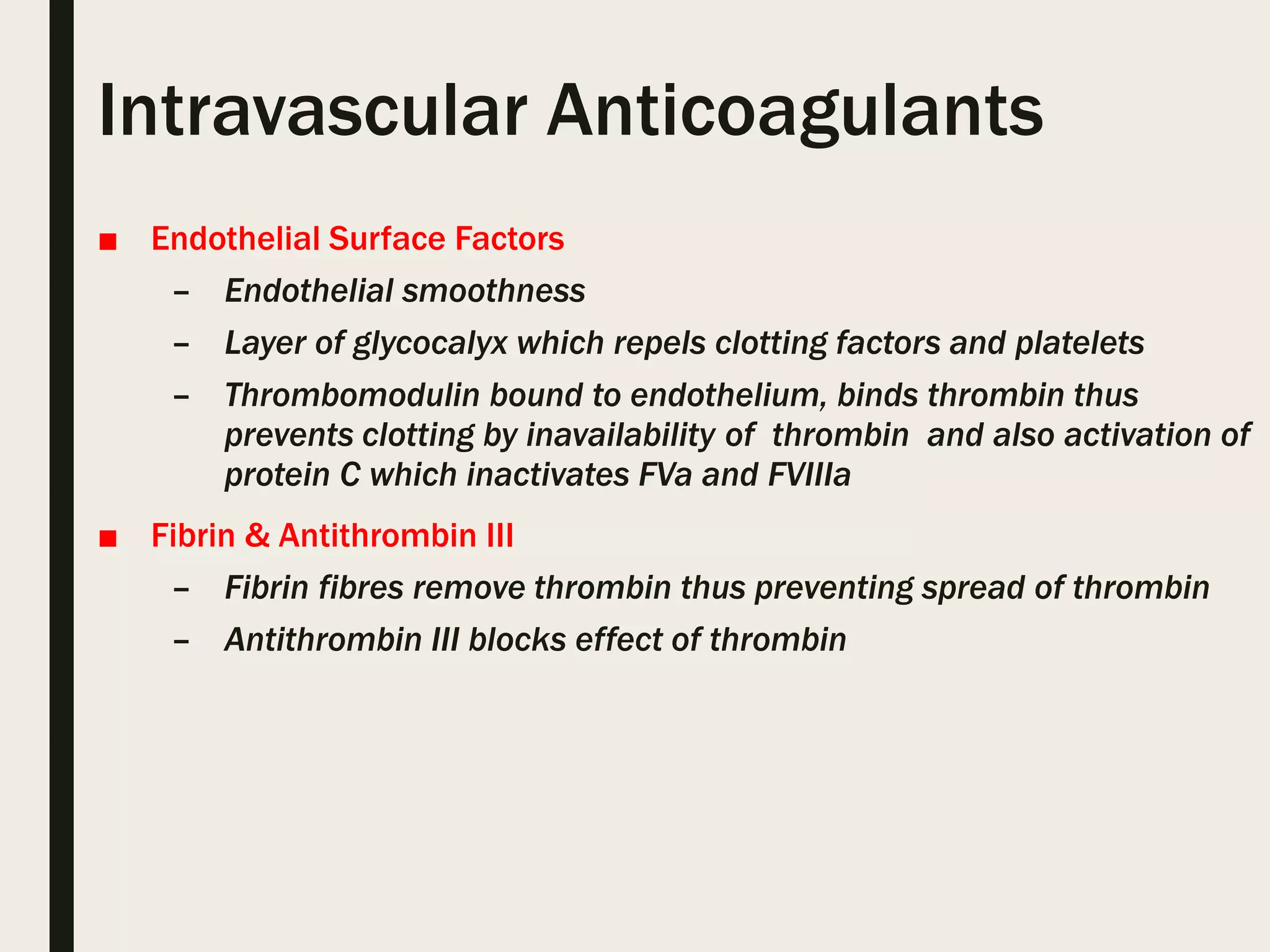 Intravascular Anticoagulants

■ Endothelial Surface Factors

– Endothelial smoothness

– Layer of glycocalyx which repels clotting factors and platelets

– Thrombomodulin bound to endothelium, binds thrombin thus prevents clotting by inavailability of thrombin and also activation of protein C which inactivates FVa and FVIIIa

■ Fibrin & Antithrombin III

– Fibrin fibres remove thrombin thus preventing spread of thrombin

– Antithrombin III blocks effect of thrombin